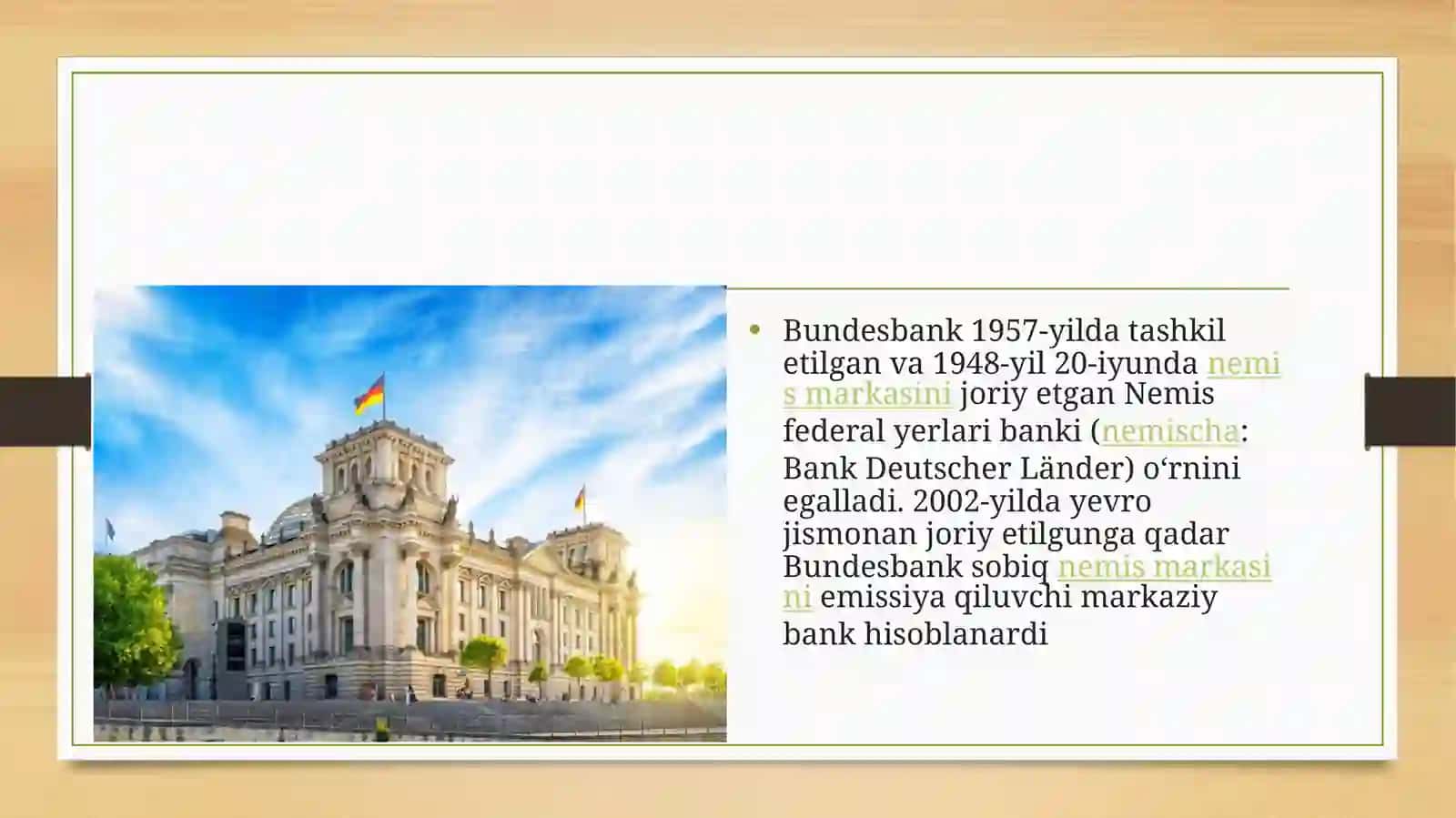 • Bundesbank 1957-yilda tashkil etilgan va 1948-yil 20-iyunda nemis markasini joriy etgan Nemis federal yerlari banki (nemischa: Bank Deutscher Länder) oʻrnini egalladi. 2002-yilda yevro jismonan joriy etilgunga qadar Bundesbank sobiq nemis markasini emissiya qiluvchi markaziy bank hisoblanardi